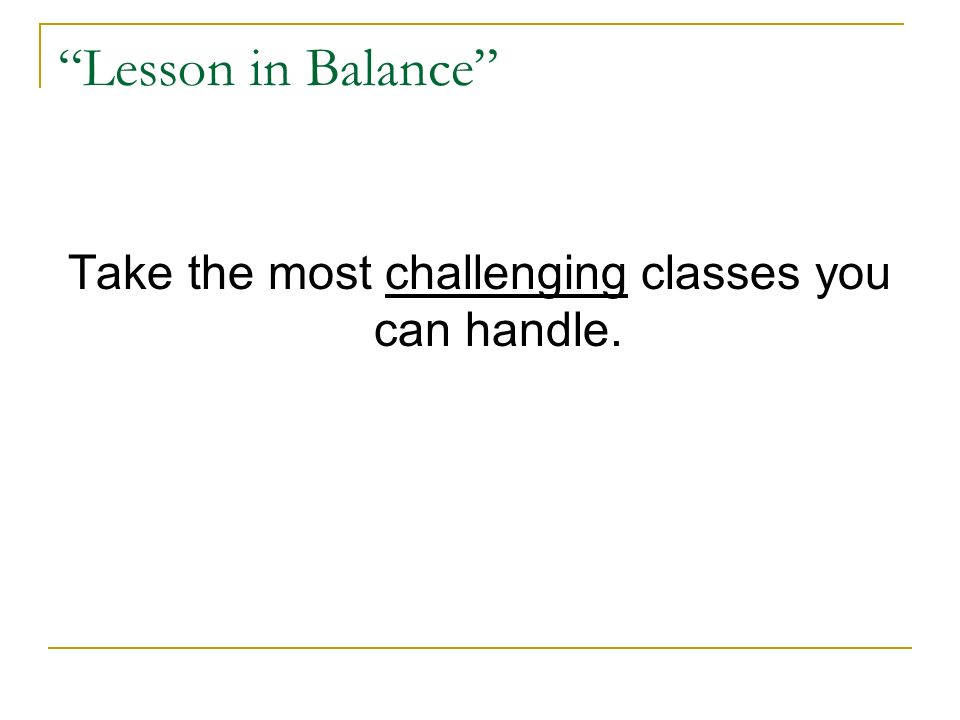 “Lesson in Balance”

Take the most challenging classes you can handle.